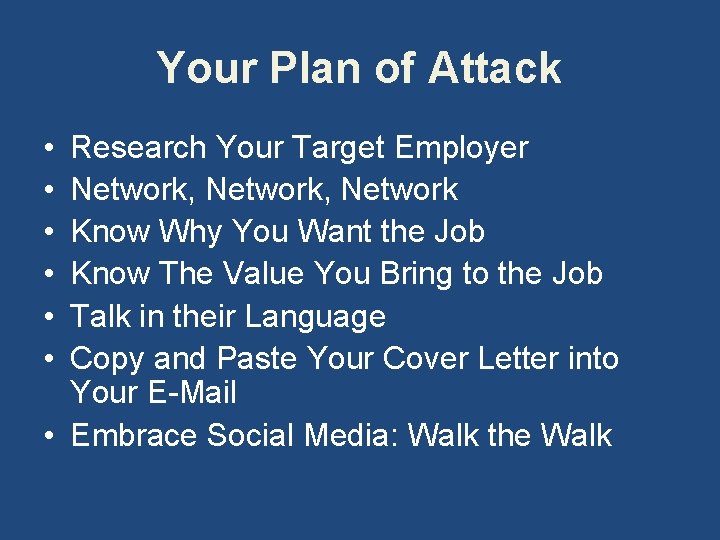 Your Plan of Attack

• Research Your Target Employer
• Network, Network, Network
• Know Why You Want the Job
• Know The Value You Bring to the Job
• Talk in their Language
• Copy and Paste Your Cover Letter into Your E-Mail
• Embrace Social Media: Walk the Walk